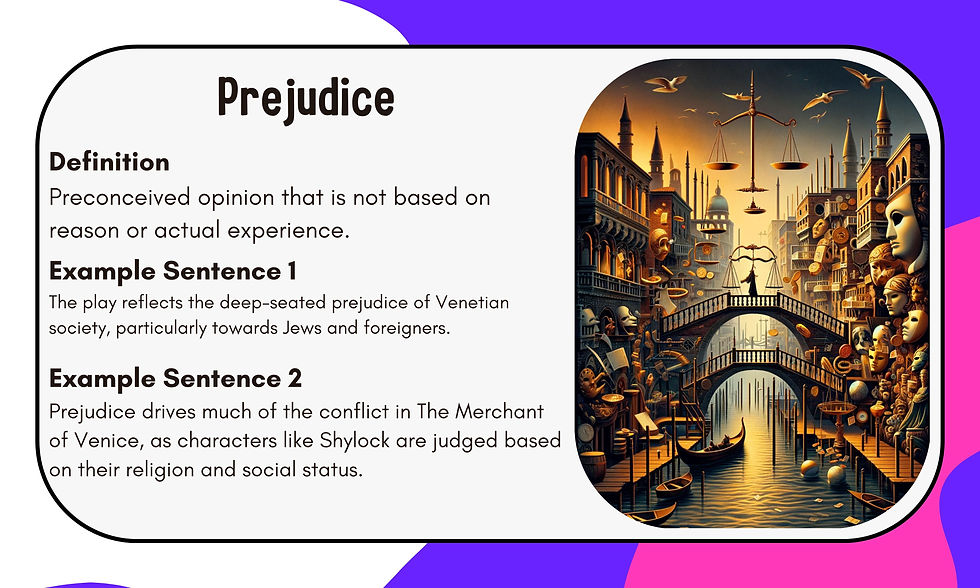 Prejudice

Definition

Preconceived opinion that is not based on reason or actual experience.

Example Sentence 1

The play reflects the deep-seated prejudice of Venetian society, particularly towards Jews and foreigners.

Example Sentence 2

Prejudice drives much of the conflict in The Merchant of Venice, as characters like Shylock are judged based on their religion and social status.